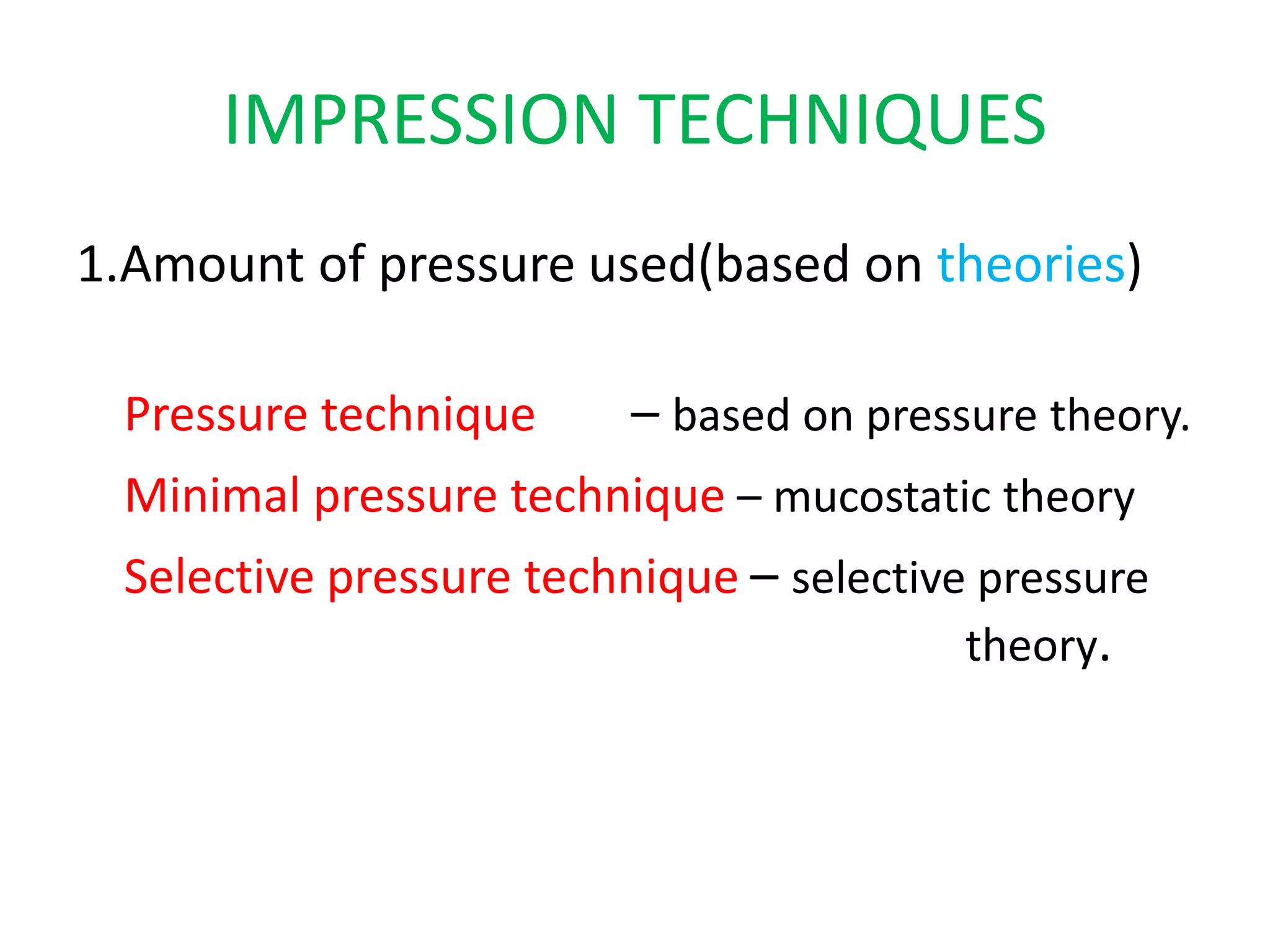 IMPRESSION TECHNIQUES

1.Amount of pressure used(based on theories)

Pressure technique – based on pressure theory.

Minimal pressure technique – mucostatic theory

Selective pressure technique – selective pressure theory.